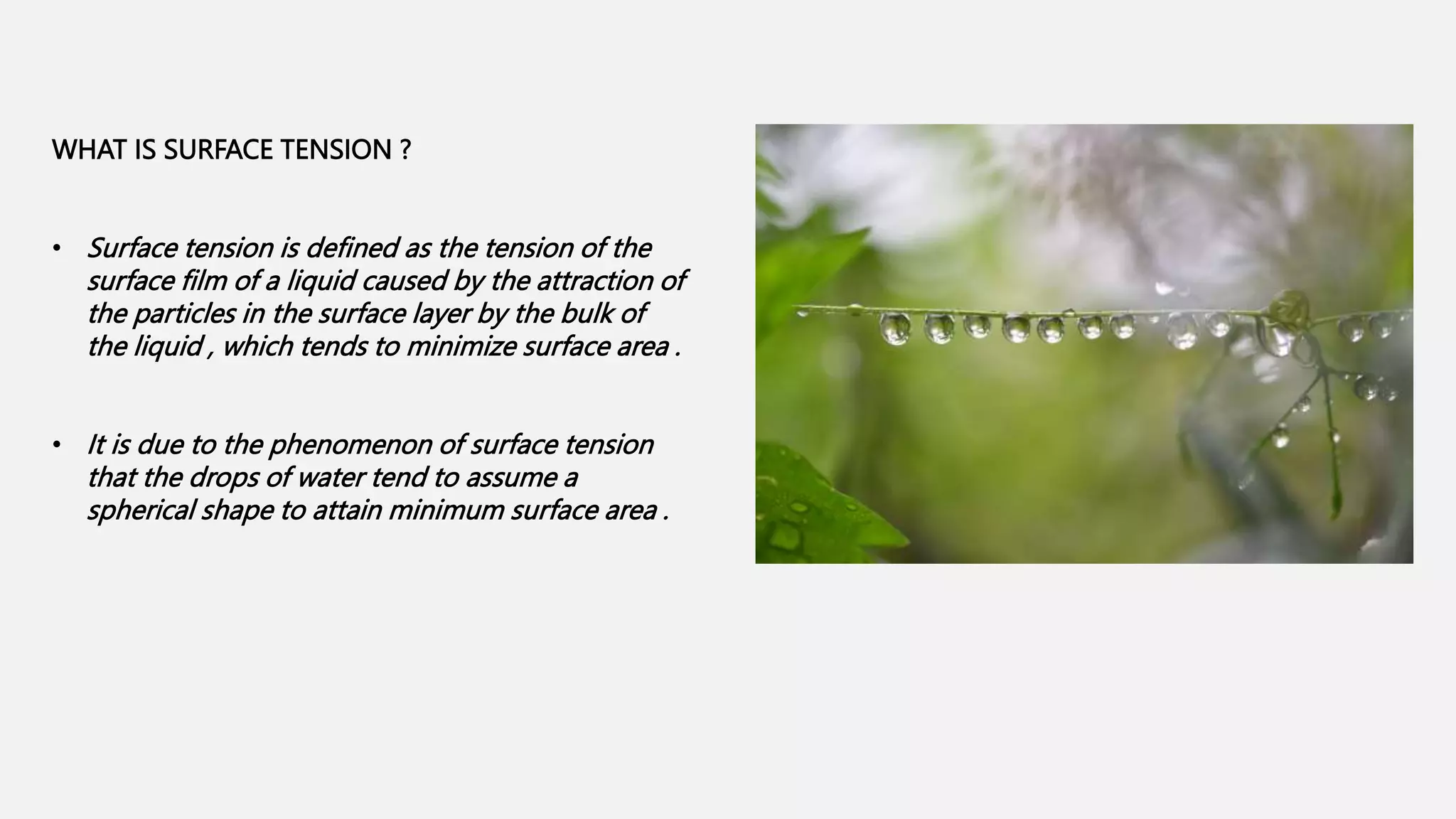 WHAT IS SURFACE TENSION ?

• Surface tension is defined as the tension of the surface film of a liquid caused by the attraction of the particles in the surface layer by the bulk of the liquid , which tends to minimize surface area .

• It is due to the phenomenon of surface tension that the drops of water tend to assume a spherical shape to attain minimum surface area .